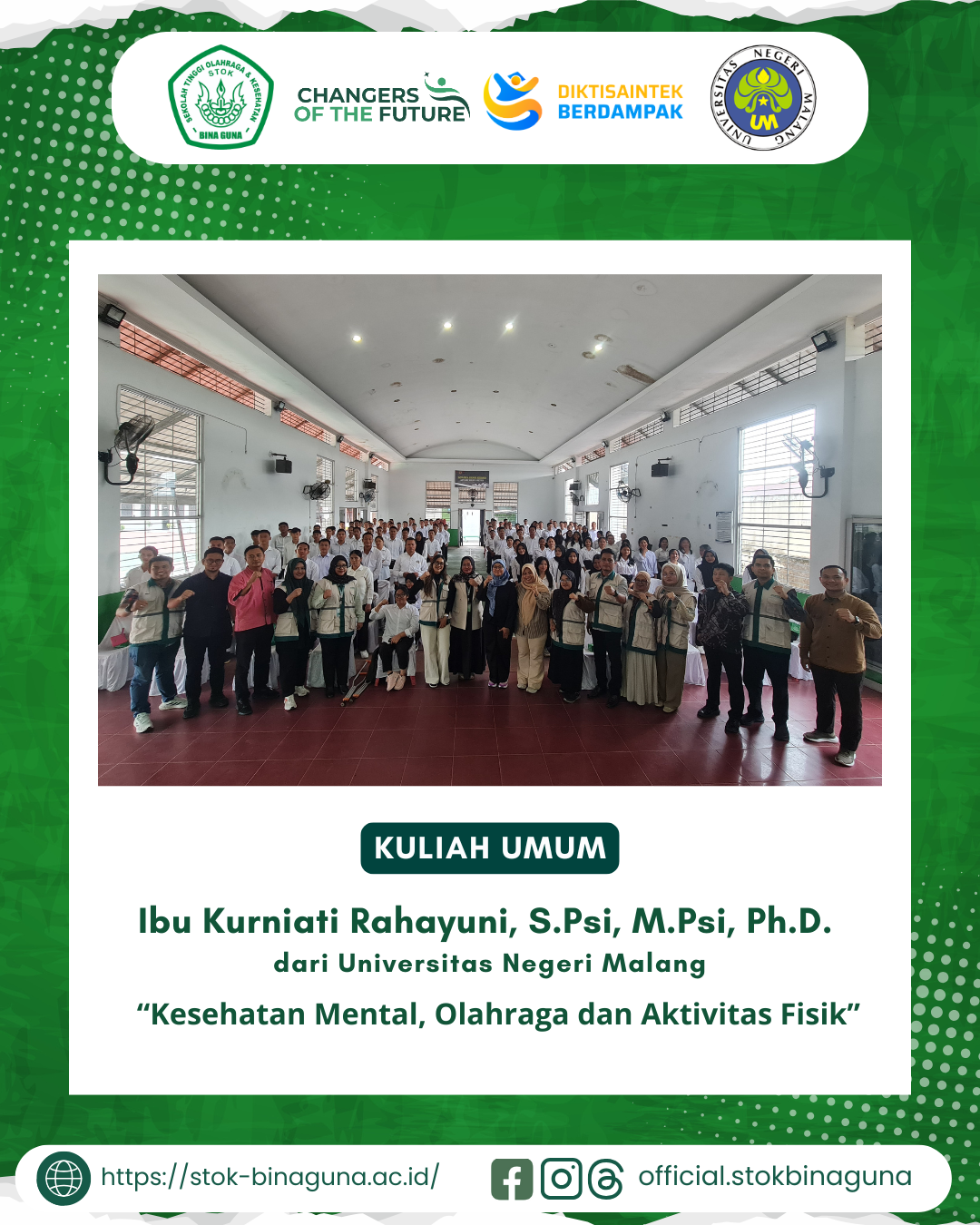 SEKOLAH TINGGI OLAHRAGA & KESEHATAN
STOK
BINA GUNA

CHANGERS OF THE FUTURE

DIKTISAINTEK BERDAMPAK

UNIVERSITAS NEGERI MALANG
UM

KULIAH UMUM

Ibu Kurniati Rahayuni, S.Psi, M.Psi, Ph.D.

dari Universitas Negeri Malang

“Kesehatan Mental, Olahraga dan Aktivitas Fisik”

https://stok-binaguna.ac.id/

official.stokbinaguna